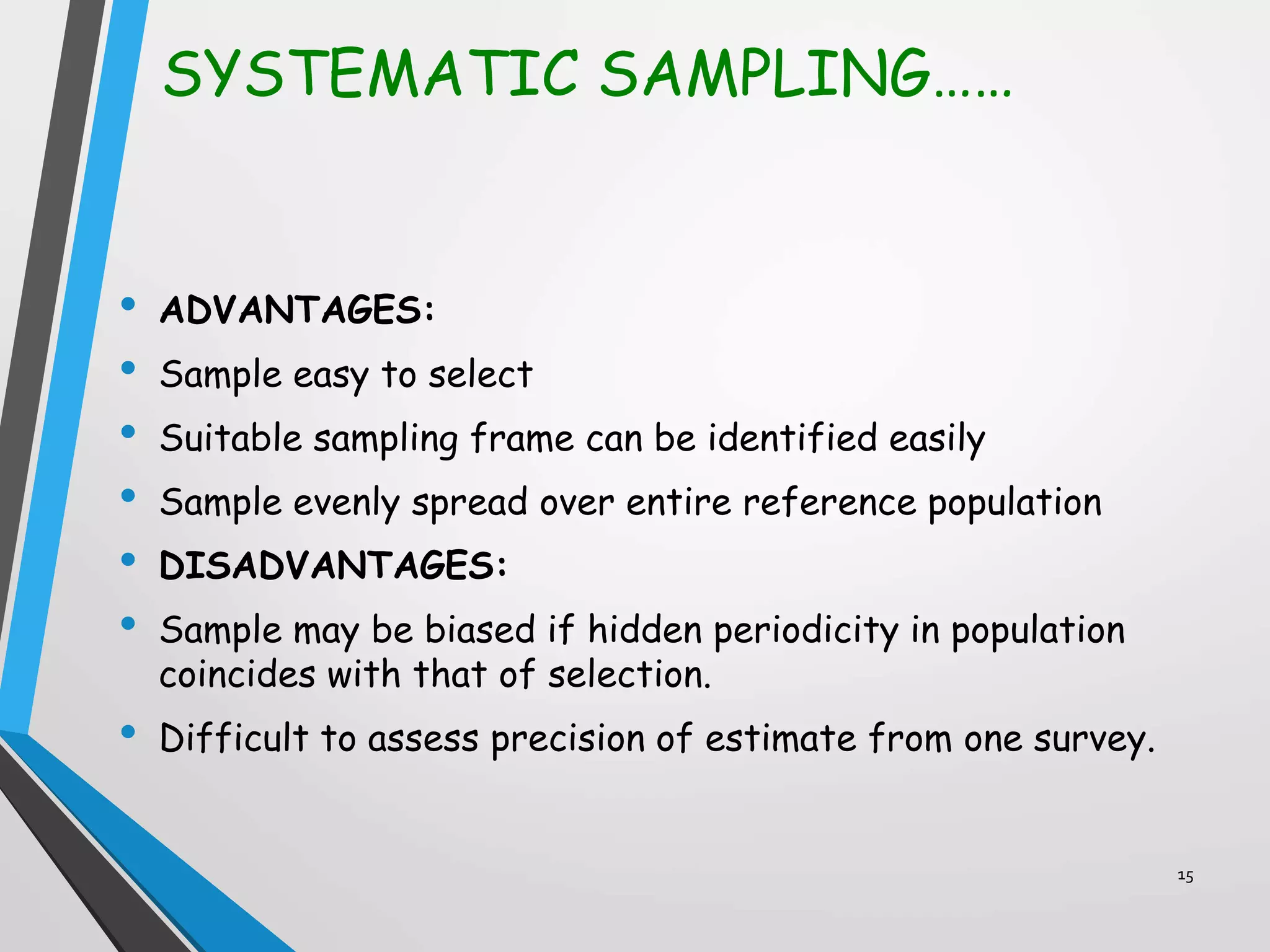 SYSTEMATIC SAMPLING……

• ADVANTAGES:
• Sample easy to select
• Suitable sampling frame can be identified easily
• Sample evenly spread over entire reference population
• DISADVANTAGES:
• Sample may be biased if hidden periodicity in population coincides with that of selection.
• Difficult to assess precision of estimate from one survey.

15